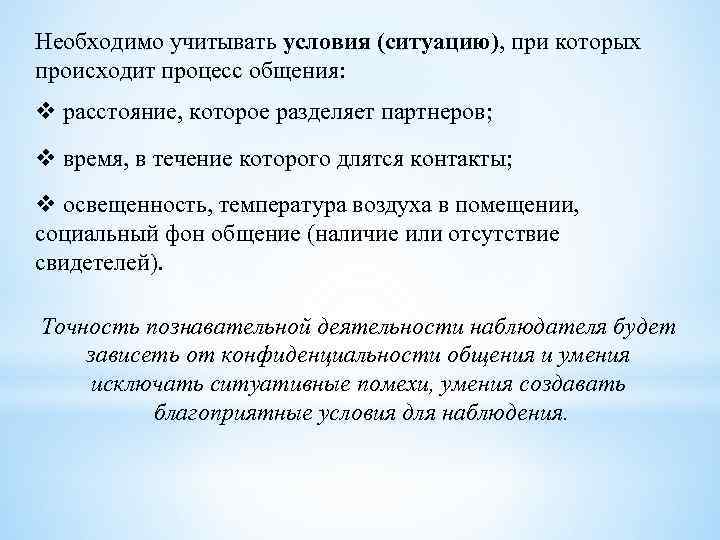 Необходимо учитывать условия (ситуацию), при которых происходит процесс общения:

❖ расстояние, которое разделяет партнеров;

❖ время, в течение которого длятся контакты;

❖ освещенность, температура воздуха в помещении, социальный фон общение (наличие или отсутствие свидетелей).

Точность познавательной деятельности наблюдателя будет зависеть от конфиденциальности общения и умения исключать ситуативные помехи, умения создавать благоприятные условия для наблюдения.